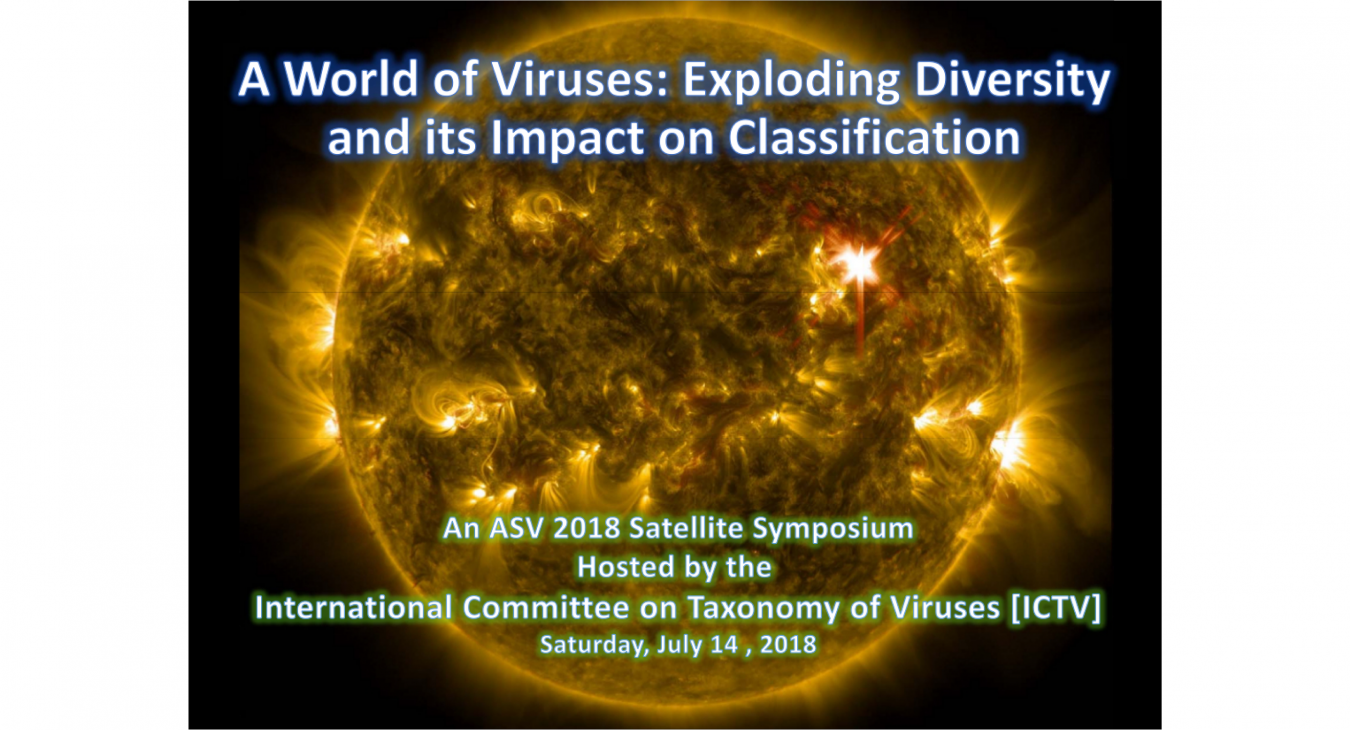 A World of Viruses: Exploding Diversity and its Impact on Classification

An ASV 2018 Satellite Symposium
Hosted by the
International Committee on Taxonomy of Viruses [ICTV]
Saturday, July 14 , 2018